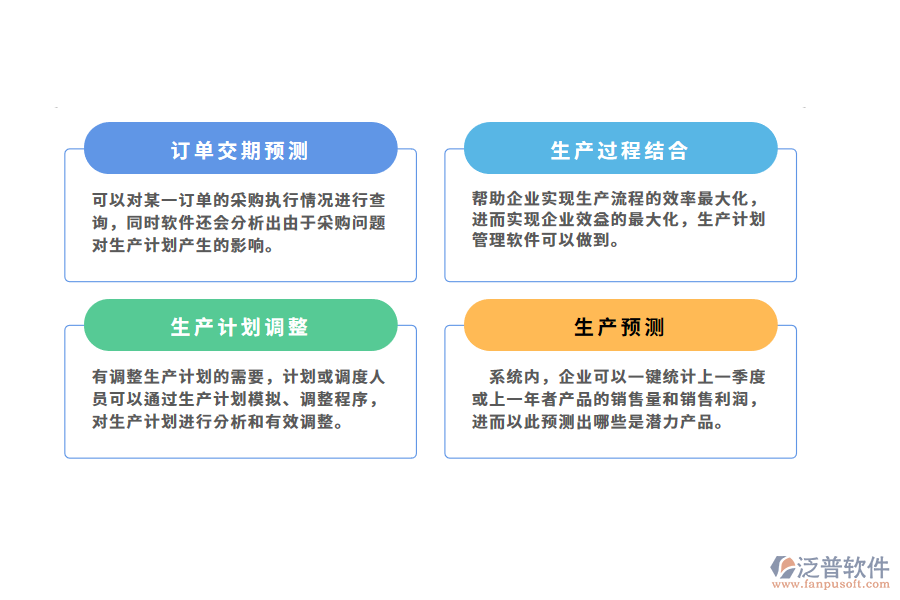 订单交期预测

可以对某一订单的采购执行情况进行查询，同时软件还会分析出由于采购问题对生产计划产生的影响。

生产过程结合

帮助企业实现生产流程的效率最大化，进而实现企业效益的最大化，生产计划管理软件可以做到。

生产计划调整

有调整生产计划的需要，计划或调度人员可以通过生产计划模拟、调整程序，对生产计划进行分析和有效调整。

生产预测

系统内，企业可以一键统计上一季度或上一年者产品的销售量和销售利润，进而以此预测出哪些是潜力产品。

泛普软件
www.fanpusoft.com